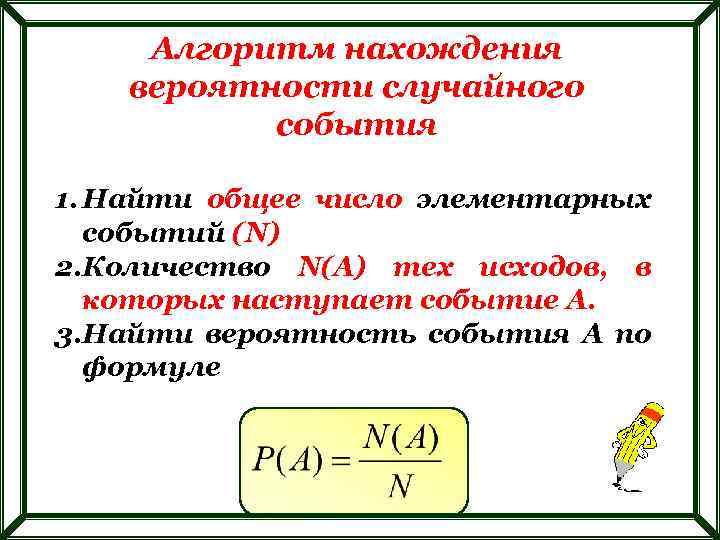 Алгоритм нахождения вероятности случайного события

1. Найти общее число элементарных событий (N)

2. Количество N(A) тех исходов, в которых наступает событие А.

3. Найти вероятность события А по формуле

$P(A) = \frac{N(A)}{N}$